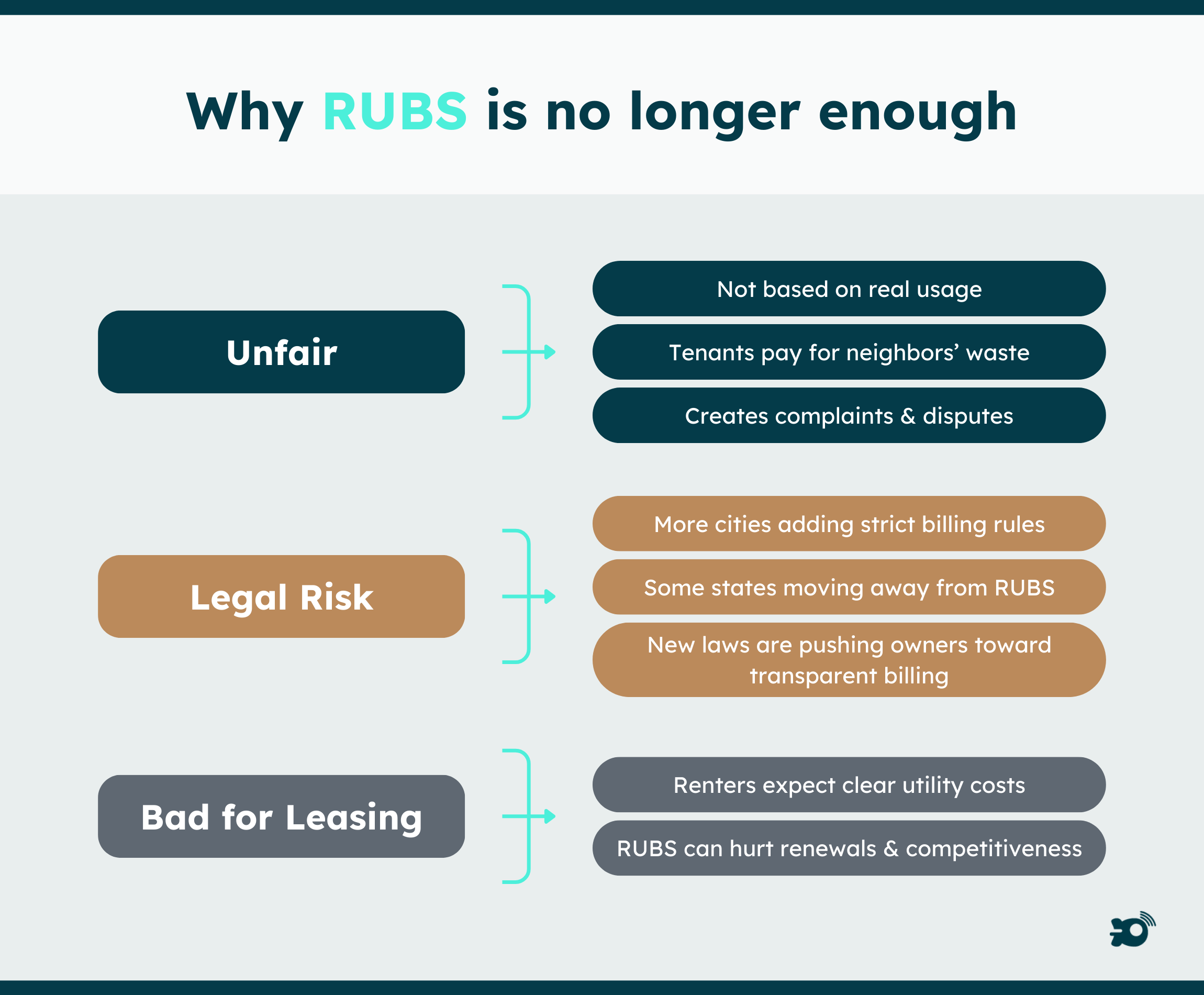 Why RUBS is no longer enough

Unfair

Not based on real usage

Tenants pay for neighbors' waste

Creates complaints & disputes

Legal Risk

More cities adding strict billing rules

Some states moving away from RUBS

New laws are pushing owners toward transparent billing

Bad for Leasing

Renters expect clear utility costs

RUBS can hurt renewals & competitiveness